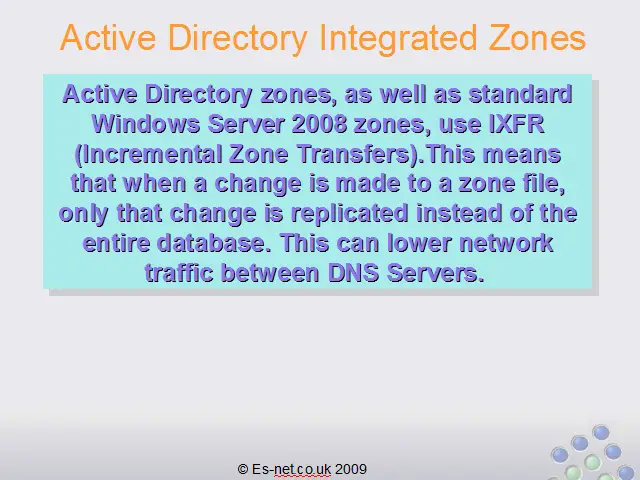 Active Directory Integrated Zones

Active Directory zones, as well as standard Windows Server 2008 zones, use IXFR (Incremental Zone Transfers).This means that when a change is made to a zone file, only that change is replicated instead of the entire database. This can lower network traffic between DNS Servers.

© Es-net.co.uk 2009